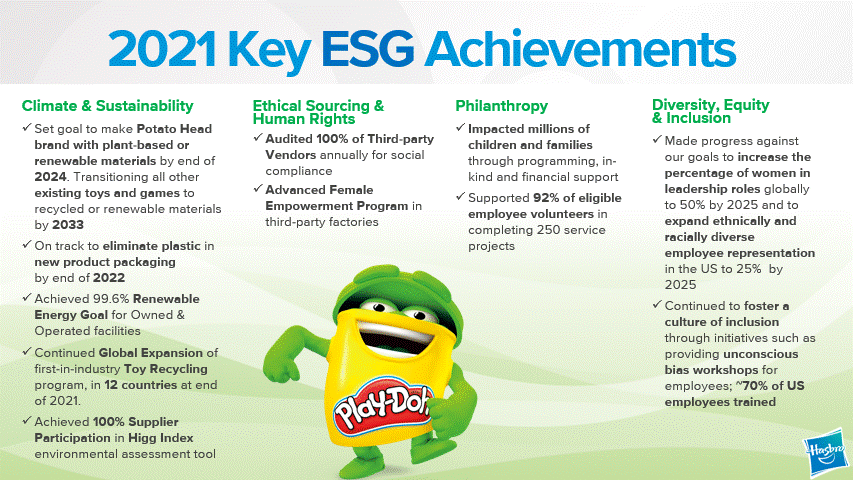 2021 Key ESG Achievements

Climate & Sustainability

✓ Set goal to make Potato Head brand with plant-based or renewable materials by end of 2024. Transitioning all other existing toys and games to recycled or renewable materials by 2033

✓ On track to eliminate plastic in new product packaging by end of 2022

✓ Achieved 99.6% Renewable Energy Goal for Owned & Operated facilities

✓ Continued Global Expansion of first-in-industry Toy Recycling program, in 12 countries at end of 2021.

✓ Achieved 100% Supplier Participation in Higg Index environmental assessment tool

Ethical Sourcing & Human Rights

✓ Audited 100% of Third-party Vendors annually for social compliance

✓ Advanced Female Empowerment Program in third-party factories

Philanthropy

✓ Impacted millions of children and families through programming, in-kind and financial support

✓ Supported 92% of eligible employee volunteers in completing 250 service projects

Diversity, Equity & Inclusion

✓ Made progress against our goals to increase the percentage of women in leadership roles globally to 50% by 2025 and to expand ethnically and racially diverse employee representation in the US to 25% by 2025

✓ Continued to foster a culture of inclusion through initiatives such as providing unconscious bias workshops for employees; ~70% of US employees trained

Play-Doh

Hasbro